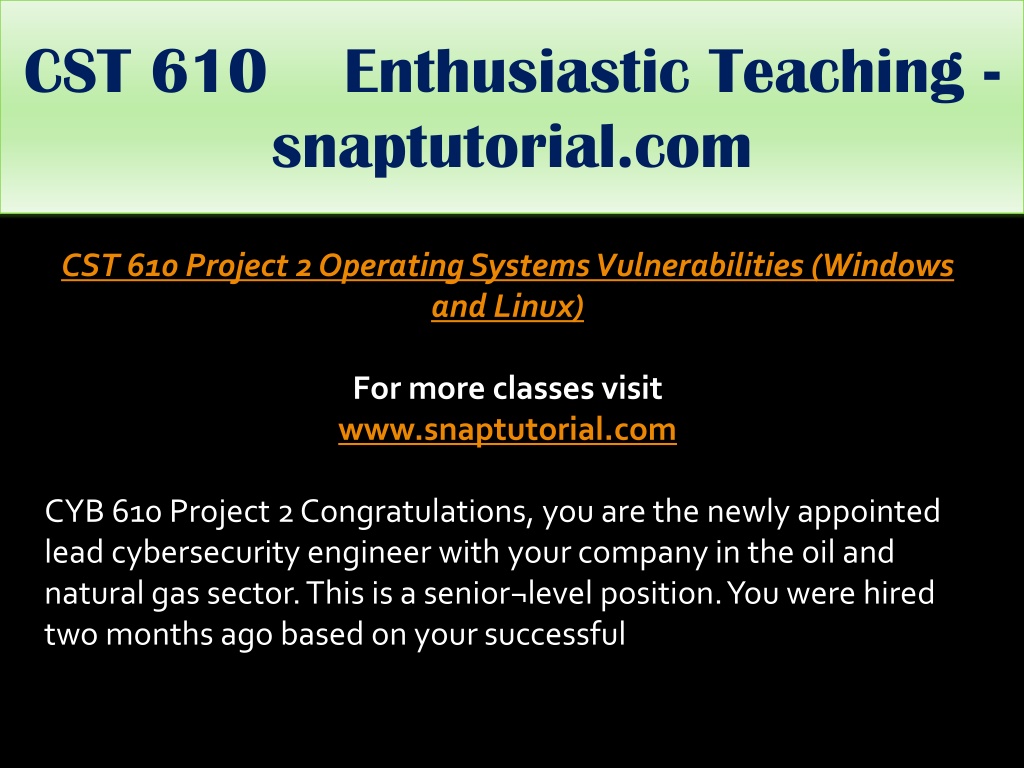 CST 610 Enthusiastic Teaching - snaptutorial.com

CST 610 Project 2 Operating Systems Vulnerabilities (Windows and Linux)

For more classes visit
www.snaptutorial.com

CYB 610 Project 2 Congratulations, you are the newly appointed lead cybersecurity engineer with your company in the oil and natural gas sector. This is a senior¬level position. You were hired two months ago based on your successful